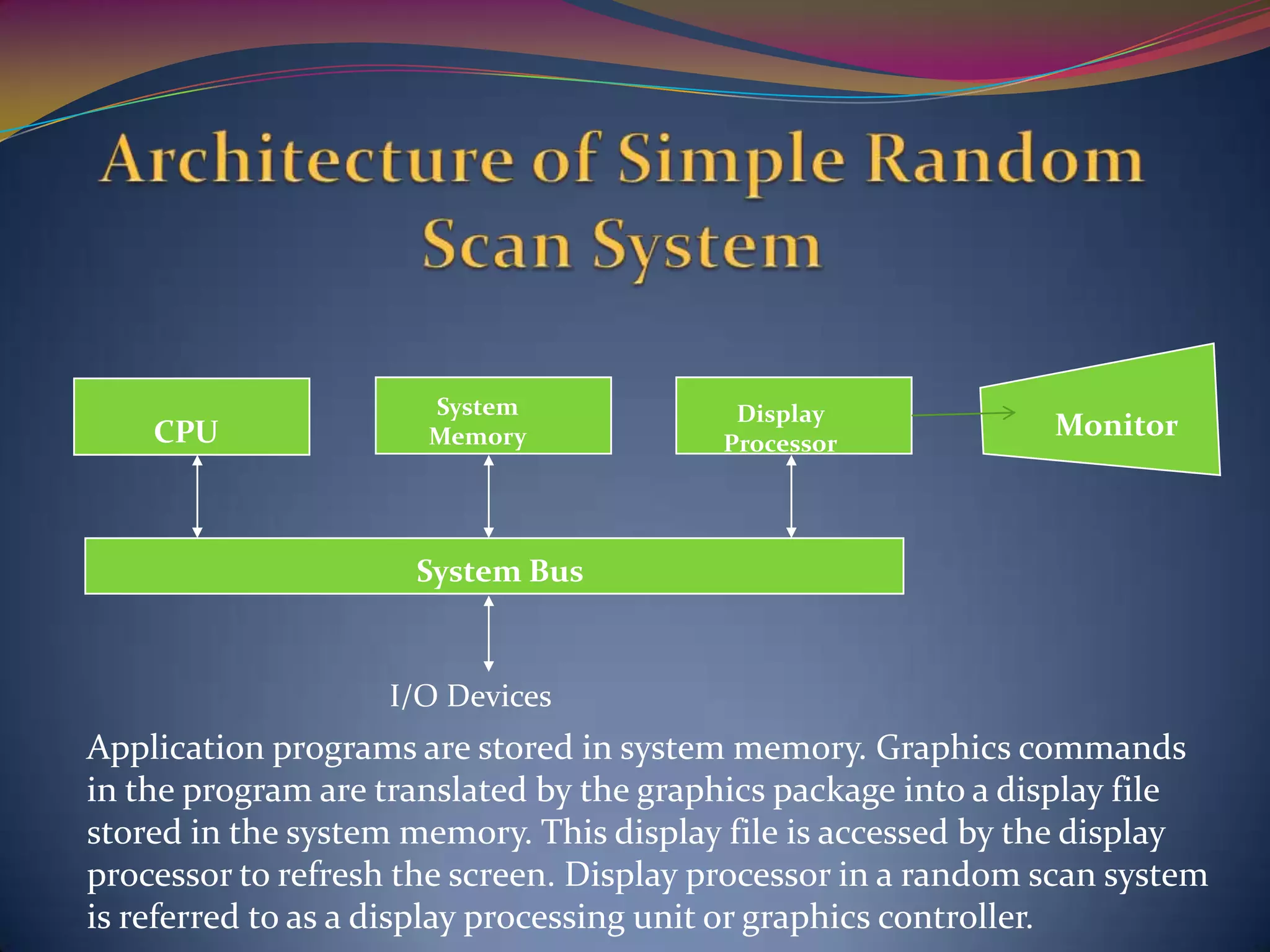 Architecture of Simple Random Scan System

CPU

System Memory

Display Processor

Monitor

System Bus

I/O Devices

Application programs are stored in system memory. Graphics commands in the program are translated by the graphics package into a display file stored in the system memory. This display file is accessed by the display processor to refresh the screen. Display processor in a random scan system is referred to as a display processing unit or graphics controller.